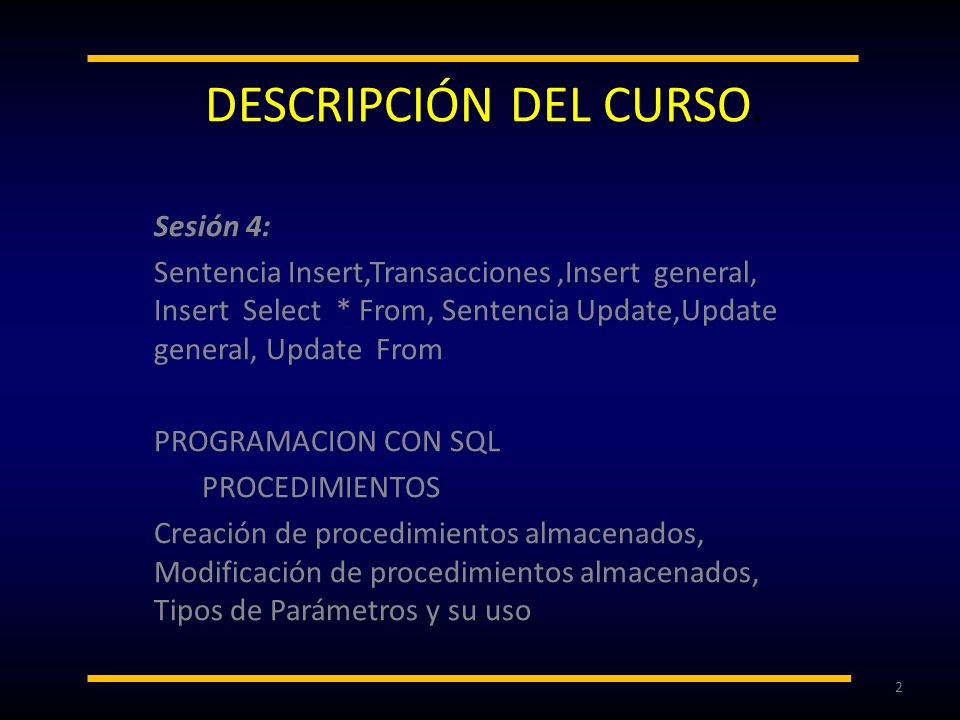 DESCRIPCIÓN DEL CURSO.

Sesión 4:

Sentencia Insert,Transacciones ,Insert general, Insert Select * From, Sentencia Update,Update general, Update From

PROGRAMACION CON SQL

PROCEDIMIENTOS

Creación de procedimientos almacenados, Modificación de procedimientos almacenados, Tipos de Parámetros y su uso

2